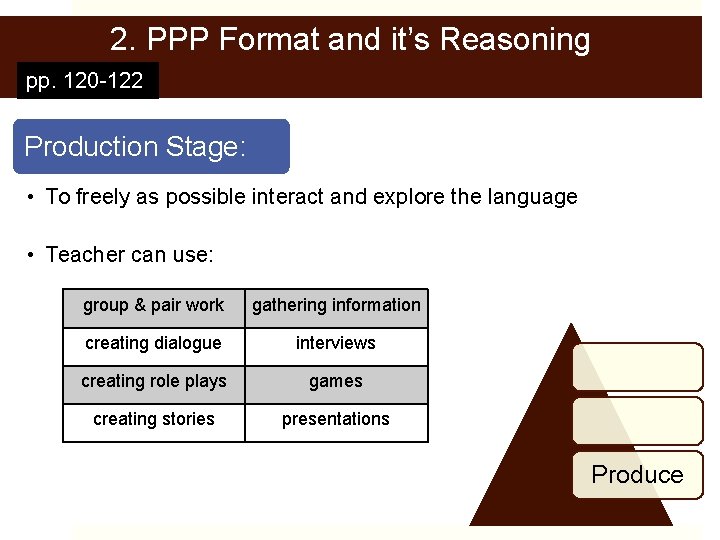 2. PPP Format and it's Reasoning

pp. 120-122

Production Stage:

• To freely as possible interact and explore the language

• Teacher can use:

| group & pair work | gathering information |
|---|---|
| creating dialogue | interviews |
| creating role plays | games |
| creating stories | presentations |

Produce